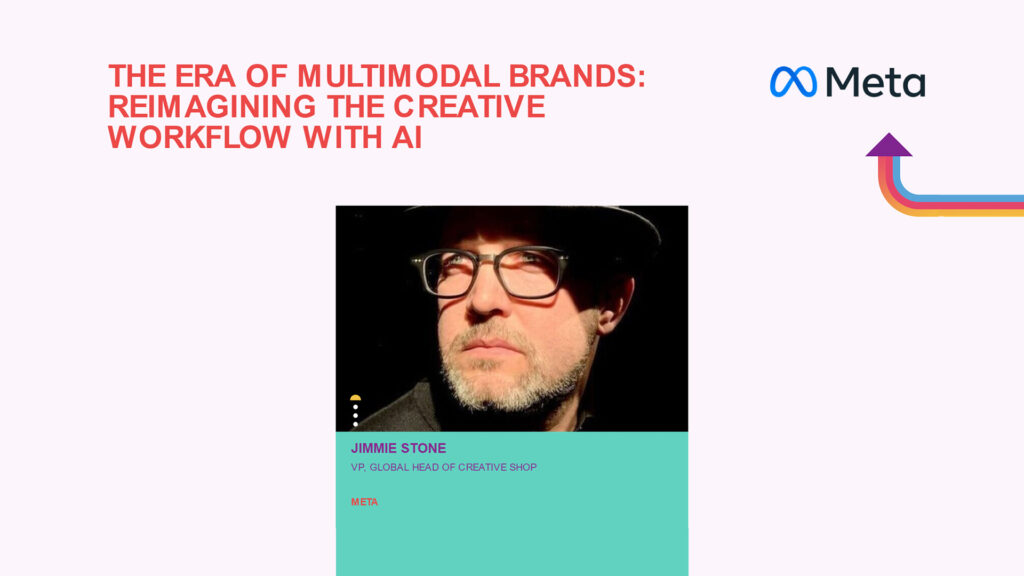 THE ERA OF MULTIMODAL BRANDS: REIMAGINING THE CREATIVE WORKFLOW WITH AI

Meta

JIMMIE STONE

VP, GLOBAL HEAD OF CREATIVE SHOP

META